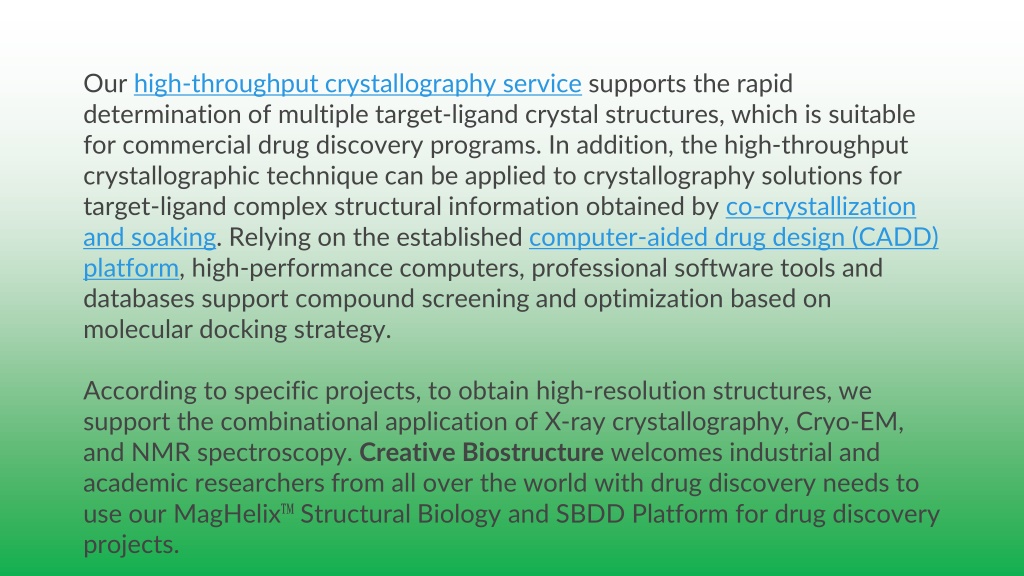 Our high-throughput crystallography service supports the rapid determination of multiple target-ligand crystal structures, which is suitable for commercial drug discovery programs. In addition, the high-throughput crystallographic technique can be applied to crystallography solutions for target-ligand complex structural information obtained by co-crystallization and soaking. Relying on the established computer-aided drug design (CADD) platform, high-performance computers, professional software tools and databases support compound screening and optimization based on molecular docking strategy.

According to specific projects, to obtain high-resolution structures, we support the combinational application of X-ray crystallography, Cryo-EM, and NMR spectroscopy. Creative Biostructure welcomes industrial and academic researchers from all over the world with drug discovery needs to use our MagHelix™ Structural Biology and SBDD Platform for drug discovery projects.